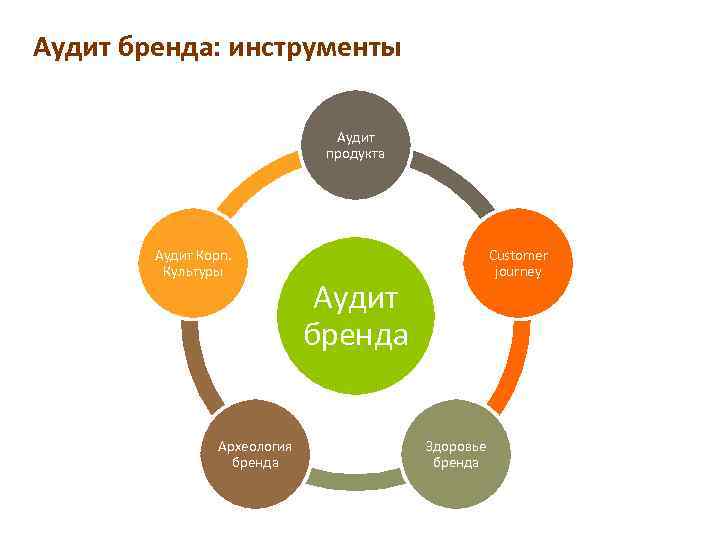 Аудит бренда: инструменты

Аудит продукта

Customer journey

Здоровье бренда

Археология бренда

Аудит Корп. Культуры

Аудит бренда